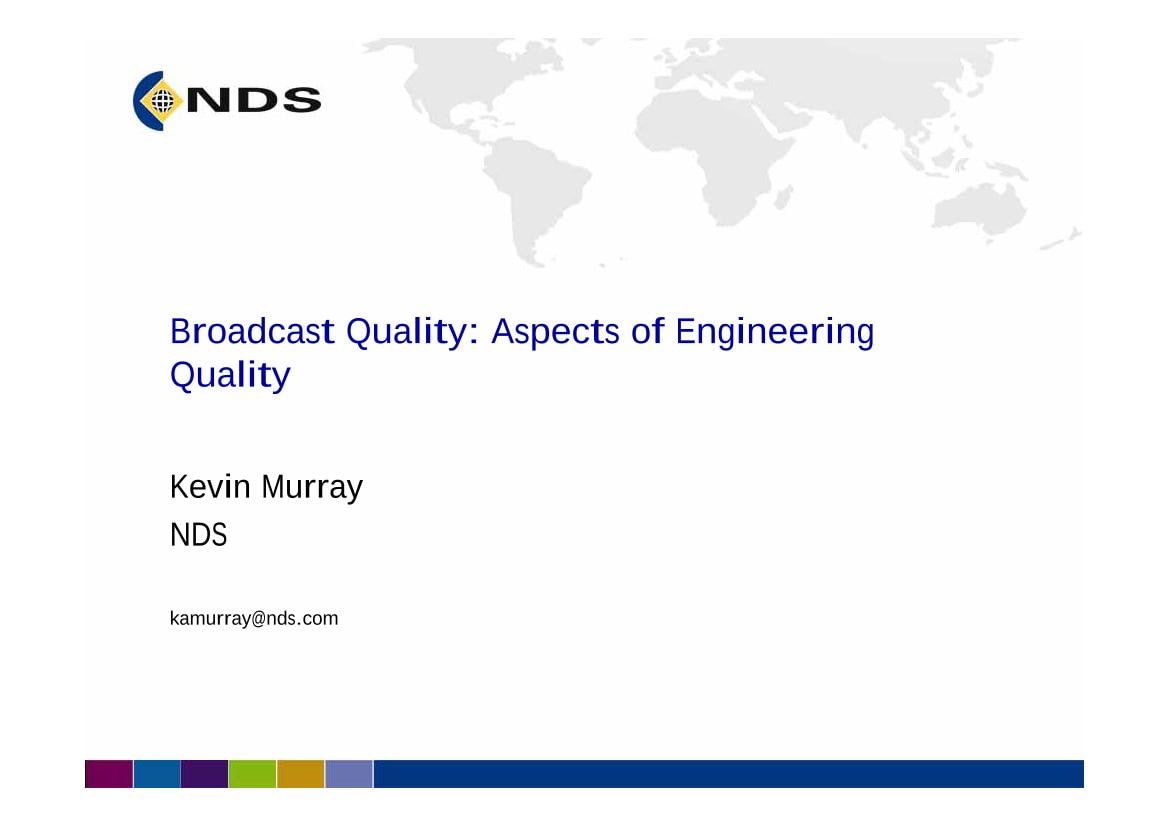 NDS

Broadcast Quality: Aspects of Engineering Quality

Kevin Murray
NDS

kamurray@nds.com